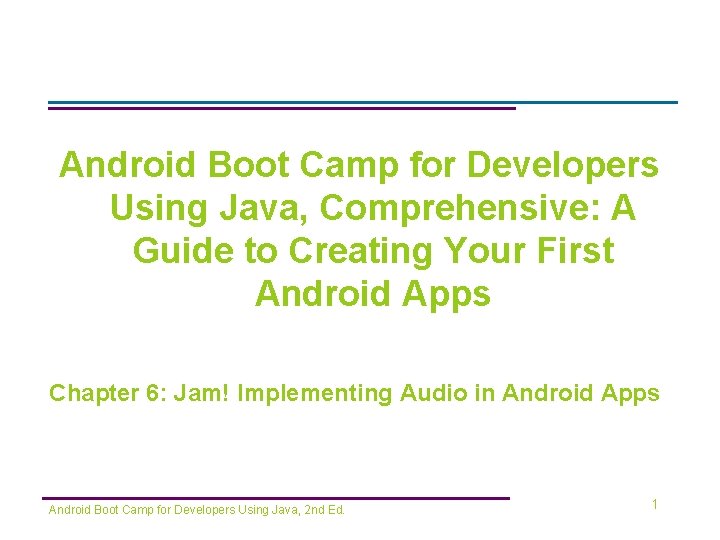 Android Boot Camp for Developers Using Java, Comprehensive: A Guide to Creating Your First Android Apps

Chapter 6: Jam! Implementing Audio in Android Apps

Android Boot Camp for Developers Using Java, 2nd Ed.

1